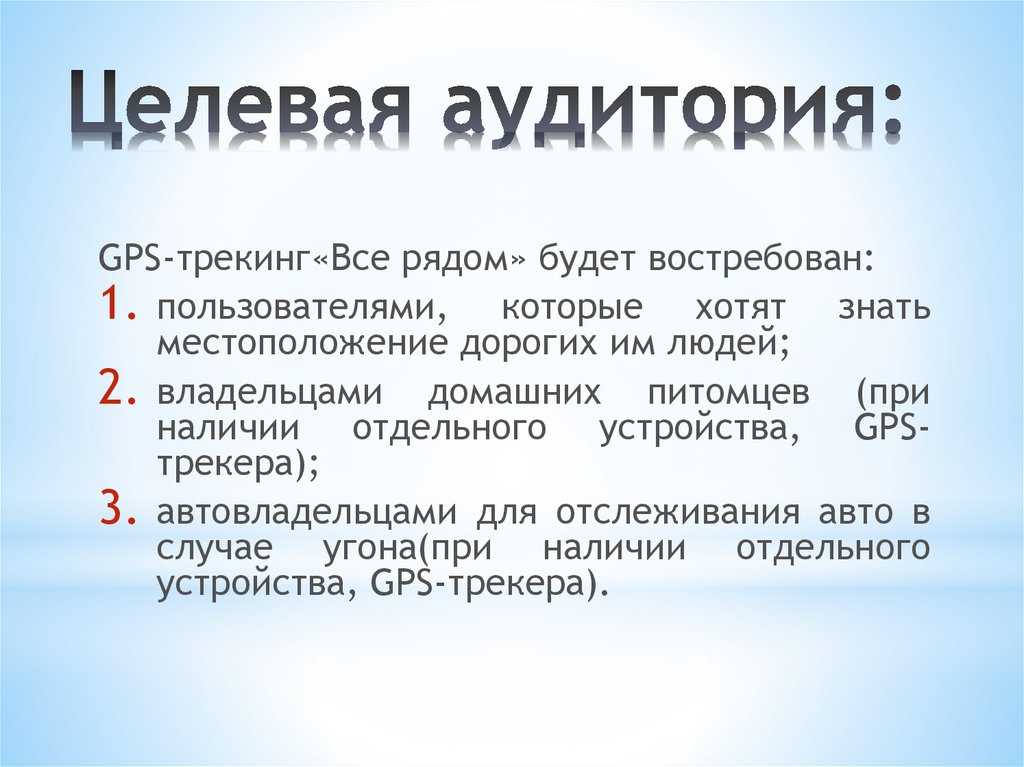 Целевая аудитория:

GPS-трекинг«Все рядом» будет востребован:

1. пользователями, которые хотят знать местоположение дорогих им людей;
2. владельцами домашних питомцев (при наличии отдельного устройства, GPS-трекера);
3. автовладельцами для отслеживания авто в случае угона(при наличии отдельного устройства, GPS-трекера).